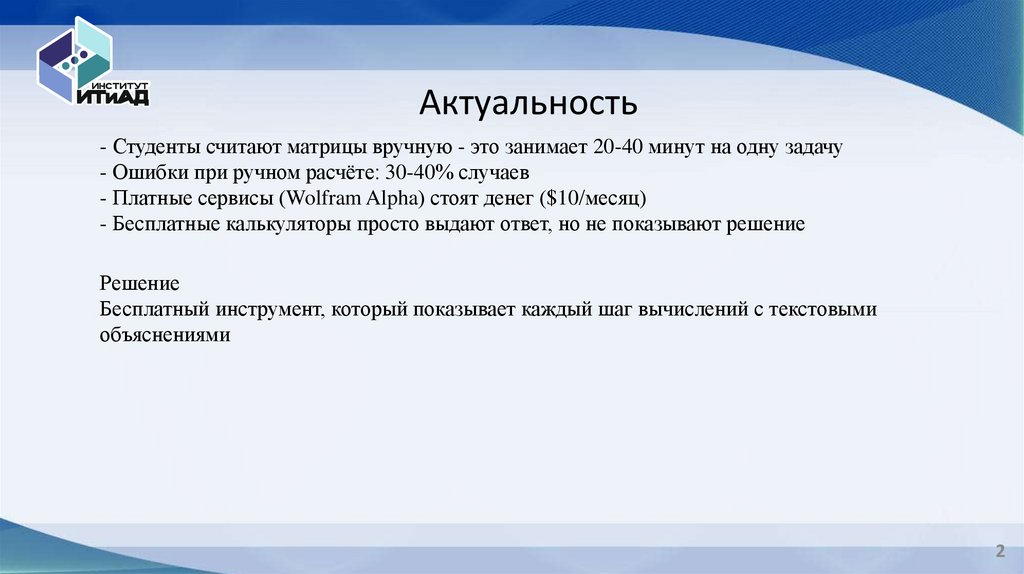 ИНСТИТУТ ИТиАД

Актуальность

- Студенты считают матрицы вручную - это занимает 20-40 минут на одну задачу
- Ошибки при ручном расчёте: 30-40% случаев
- Платные сервисы (Wolfram Alpha) стоят денег (\$10/месяц)
- Бесплатные калькуляторы просто выдают ответ, но не показывают решение

Решение
Бесплатный инструмент, который показывает каждый шаг вычислений с текстовыми объяснениями

2